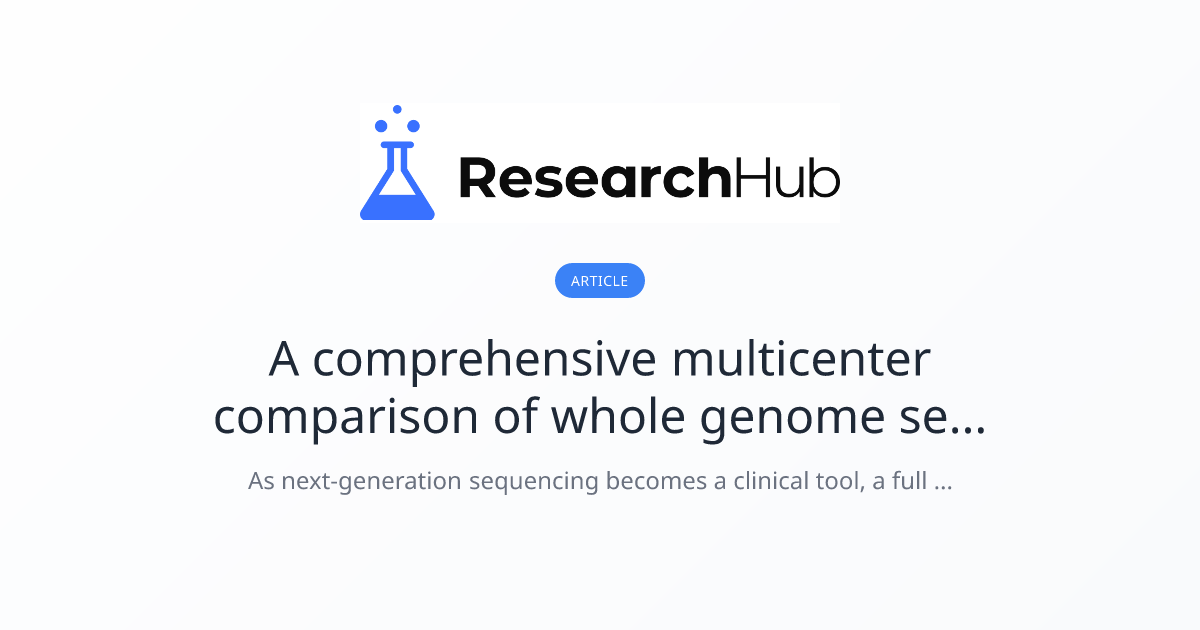 ResearchHub

ARTICLE

A comprehensive multicenter comparison of whole genome se...

As next-generation sequencing becomes a clinical tool, a full ...